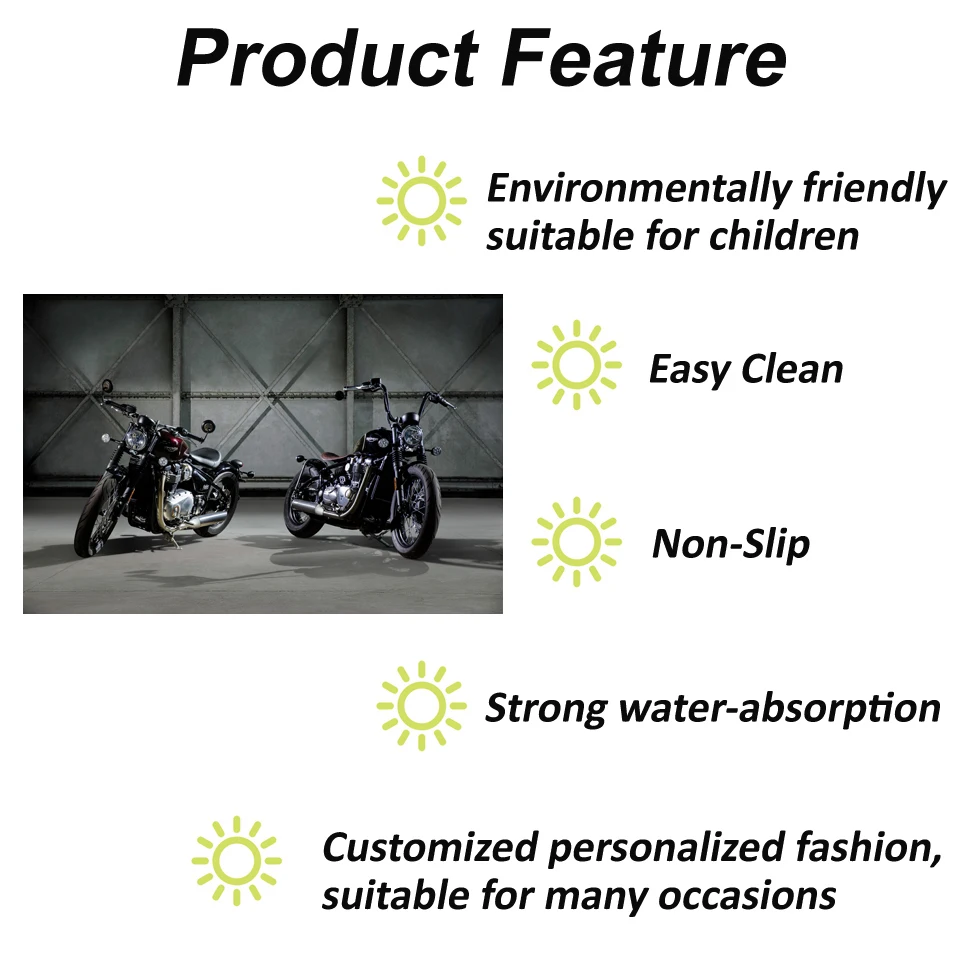 Product Feature

Environmentally friendly suitable for children

Easy Clean

Non-Slip

Strong water-absorption

Customized personalized fashion, suitable for many occasions